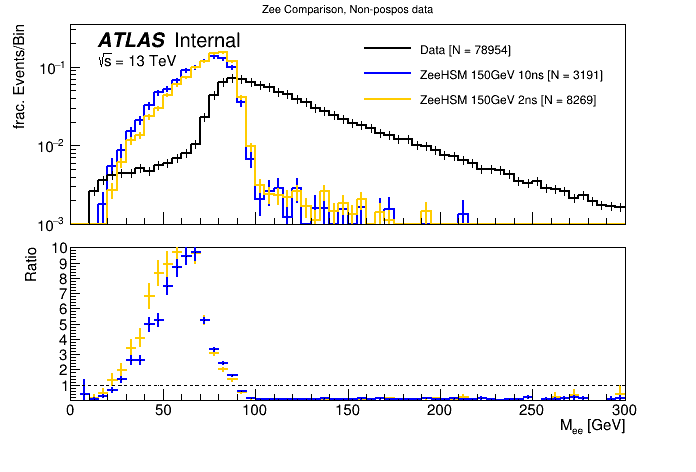 Zee Comparison, Non-pospos data

ATLAS Internal
$\sqrt{s}$ = 13 TeV

Data [N = 78954]
ZeeHSM 150GeV 10ns [N = 3191]
ZeeHSM 150GeV 2ns [N = 8269]

frac. Events/Bin
$10^{-1}$
$10^{-2}$
$10^{-3}$

Ratio
10
9
8
7
6
5
4
3
2
1

0 50 100 150 200 250 300
$M_{ee}$ [GeV]